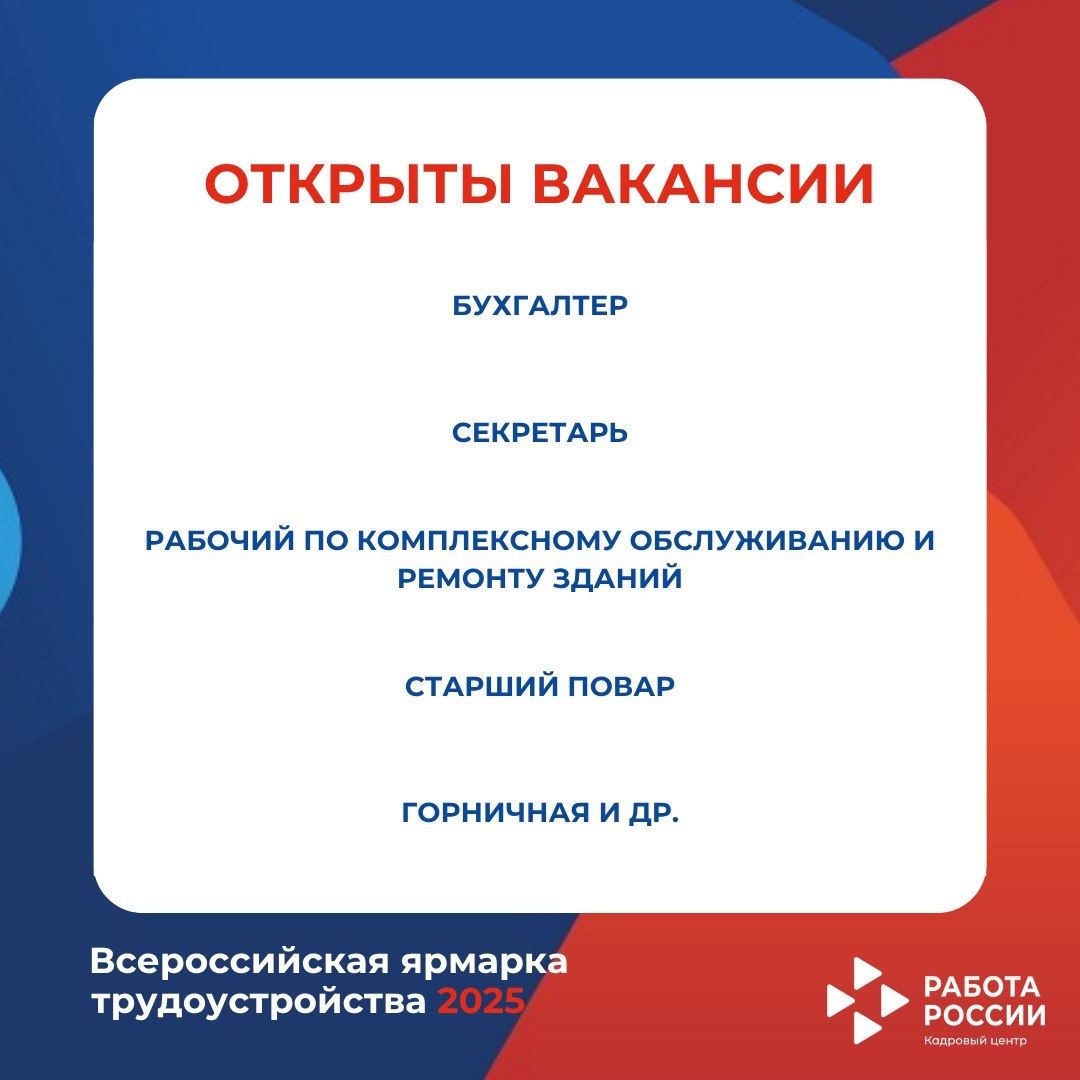 ОТКРЫТЫ ВАКАНСИИ

БУХГАЛТЕР

СЕКРЕТАРЬ

РАБОЧИЙ ПО КОМПЛЕКСНОМУ ОБСЛУЖИВАНИЮ И РЕМОНТУ ЗДАНИЙ

СТАРШИЙ ПОВАР

ГОРНИЧНАЯ И ДР.

Всероссийская ярмарка трудоустройства 2025

РАБОТА РОССИИ
Кадровый центр